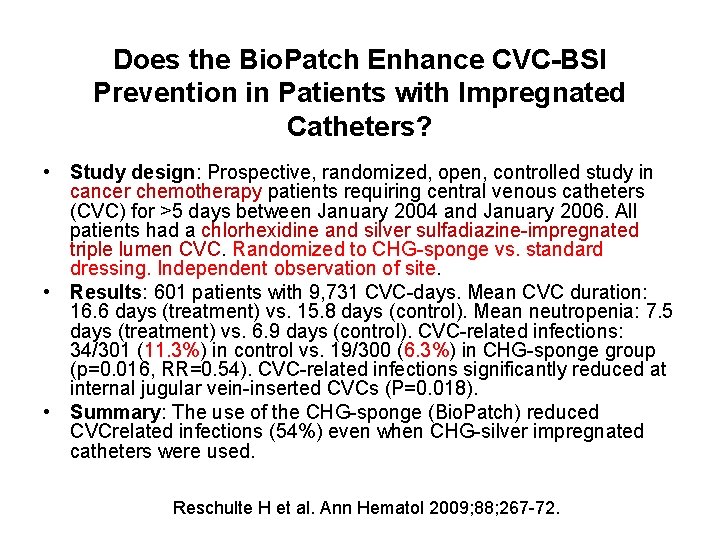 Does the BioPatch Enhance CVC-BSI Prevention in Patients with Impregnated Catheters?

• Study design: Prospective, randomized, open, controlled study in cancer chemotherapy patients requiring central venous catheters (CVC) for >5 days between January 2004 and January 2006. All patients had a chlorhexidine and silver sulfadiazine-impregnated triple lumen CVC. Randomized to CHG-sponge vs. standard dressing. Independent observation of site.

• Results: 601 patients with 9,731 CVC-days. Mean CVC duration: 16.6 days (treatment) vs. 15.8 days (control). Mean neutropenia: 7.5 days (treatment) vs. 6.9 days (control). CVC-related infections: 34/301 (11.3%) in control vs. 19/300 (6.3%) in CHG-sponge group (p=0.016, RR=0.54). CVC-related infections significantly reduced at internal jugular vein-inserted CVCs (P=0.018).

• Summary: The use of the CHG-sponge (BioPatch) reduced CVCrelated infections (54%) even when CHG-silver impregnated catheters were used.

Reschulte H et al. Ann Hematol 2009;88;267-72.